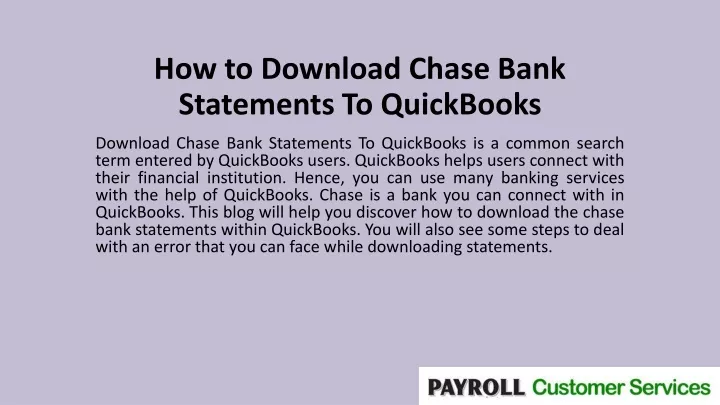 How to Download Chase Bank Statements To QuickBooks

Download Chase Bank Statements To QuickBooks is a common search term entered by QuickBooks users. QuickBooks helps users connect with their financial institution. Hence, you can use many banking services with the help of QuickBooks. Chase is a bank you can connect with in QuickBooks. This blog will help you discover how to download the chase bank statements within QuickBooks. You will also see some steps to deal with an error that you can face while downloading statements.

PAYROLL Customer Services